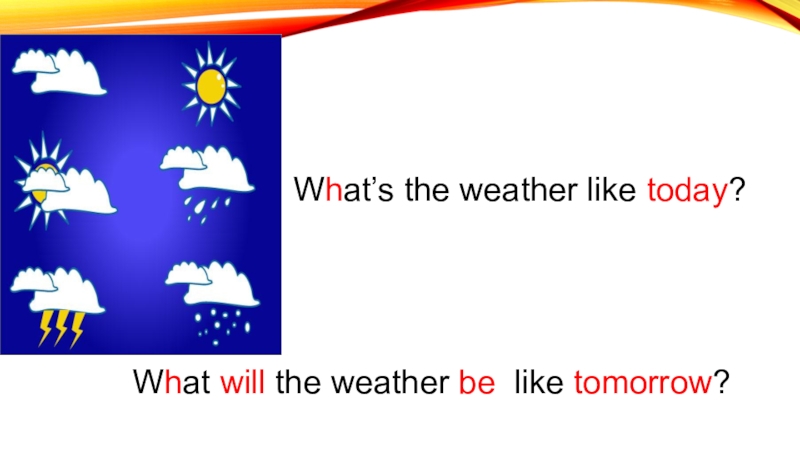 What’s the weather like today?

What will the weather be like tomorrow?